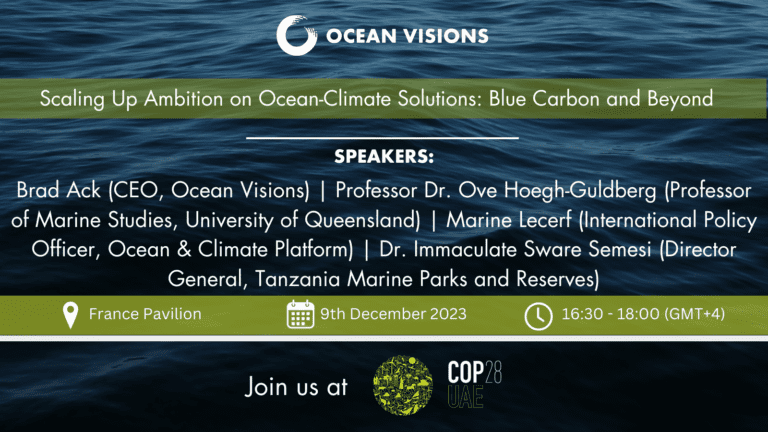 OCEAN VISIONS

Scaling Up Ambition on Ocean-Climate Solutions: Blue Carbon and Beyond

SPEAKERS:

Brad Ack (CEO, Ocean Visions) | Professor Dr. Ove Hoegh-Guldberg (Professor of Marine Studies, University of Queensland) | Marine Lecerf (International Policy Officer, Ocean & Climate Platform) | Dr. Immaculate Sware Semesi (Director General, Tanzania Marine Parks and Reserves)

France Pavilion

9th December 2023

16:30 - 18:00 (GMT+4)

Join us at

COP28 UAE